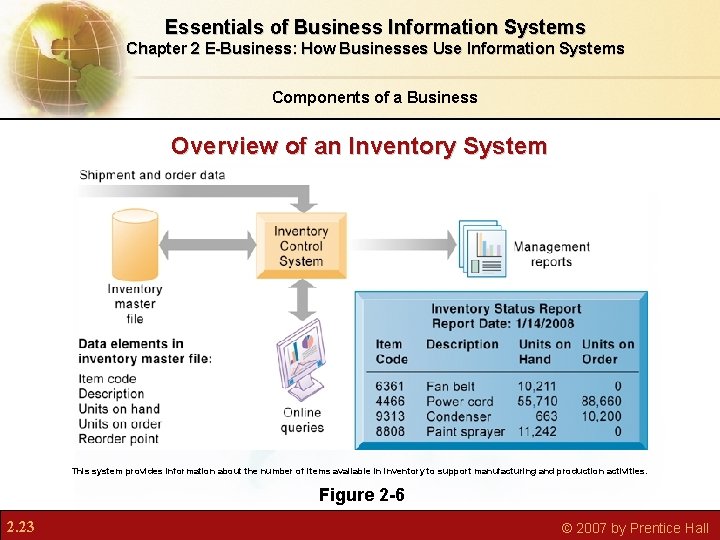 Essentials of Business Information Systems
Chapter 2 E-Business: How Businesses Use Information Systems

Components of a Business

Overview of an Inventory System

Shipment and order data

Inventory master file

Inventory Control System

Management reports

Online queries

Data elements in inventory master file:
Item code
Description
Units on hand
Units on order
Reorder point

Inventory Status Report
Report Date: 1/14/2008

| Item Code | Description | Units on Hand | Units on Order |
|---|---|---|---|
| 6361 | Fan belt | 10,211 | 0 |
| 4466 | Power cord | 55,710 | 88,660 |
| 9313 | Condenser | 663 | 10,200 |
| 8808 | Paint sprayer | 11,242 | 0 |

This system provides information about the number of items available in inventory to support manufacturing and production activities.

Figure 2-6

2.23

© 2007 by Prentice Hall